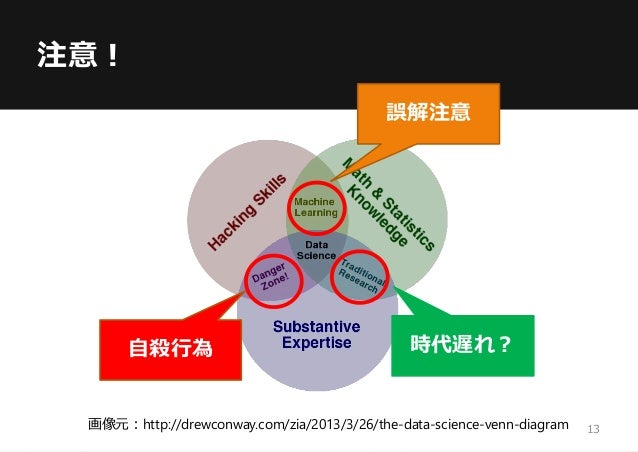 注意！

誤解注意

Hacking Skills

Math & Statistics Knowledge

Machine Learning

Data Science

Danger Zone!

Traditional Research

Substantive Expertise

自殺行為

時代遅れ？

画像元：http://drewconway.com/zia/2013/3/26/the-data-science-venn-diagram

13